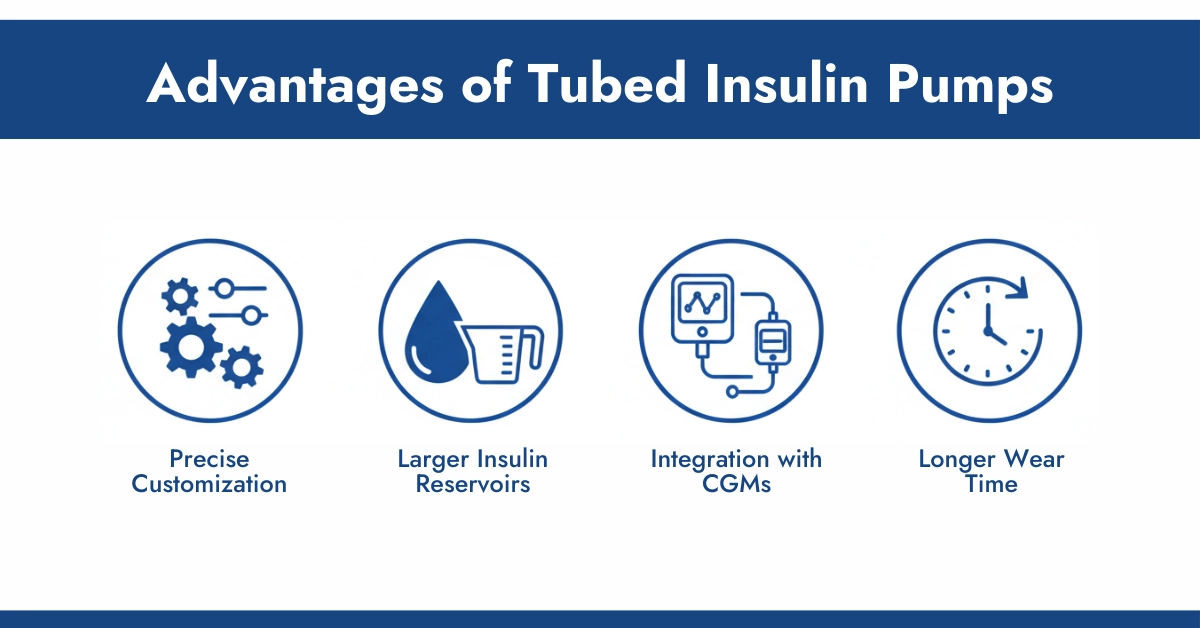 Advantages of Tubed Insulin Pumps

Precise Customization

Larger Insulin Reservoirs

Integration with CGMs

Longer Wear Time